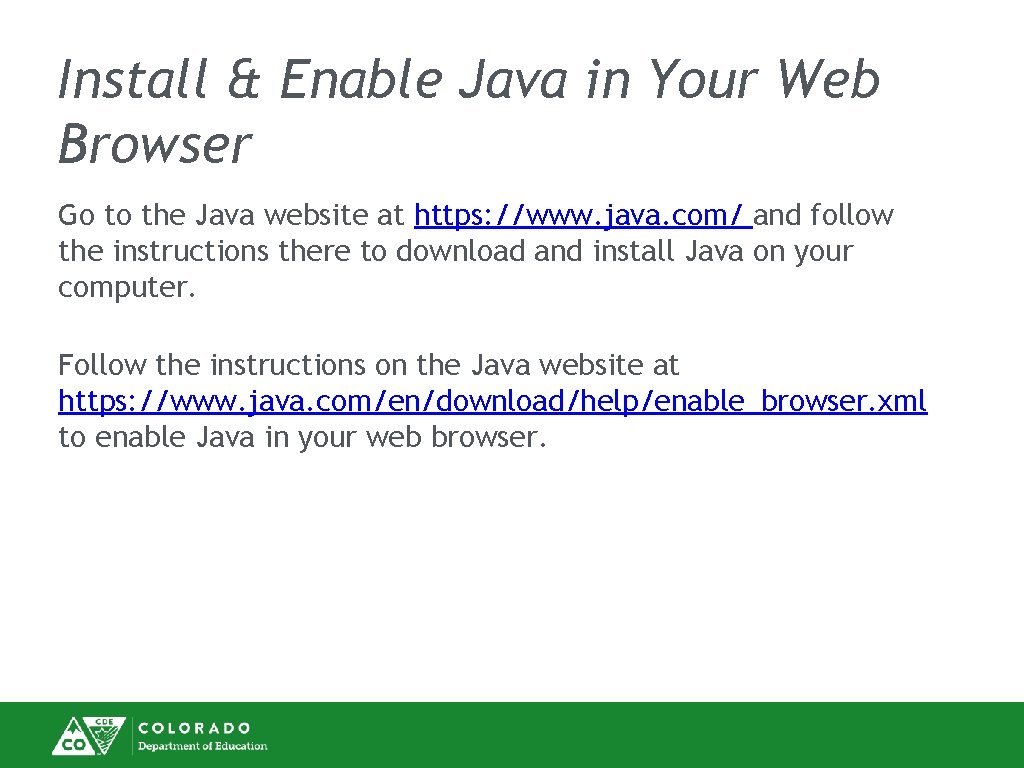 Install & Enable Java in Your Web Browser

Go to the Java website at https://www.java.com/ and follow the instructions there to download and install Java on your computer.

Follow the instructions on the Java website at https://www.java.com/en/download/help/enable_browser.xml to enable Java in your web browser.

CDE CO COLORADO Department of Education